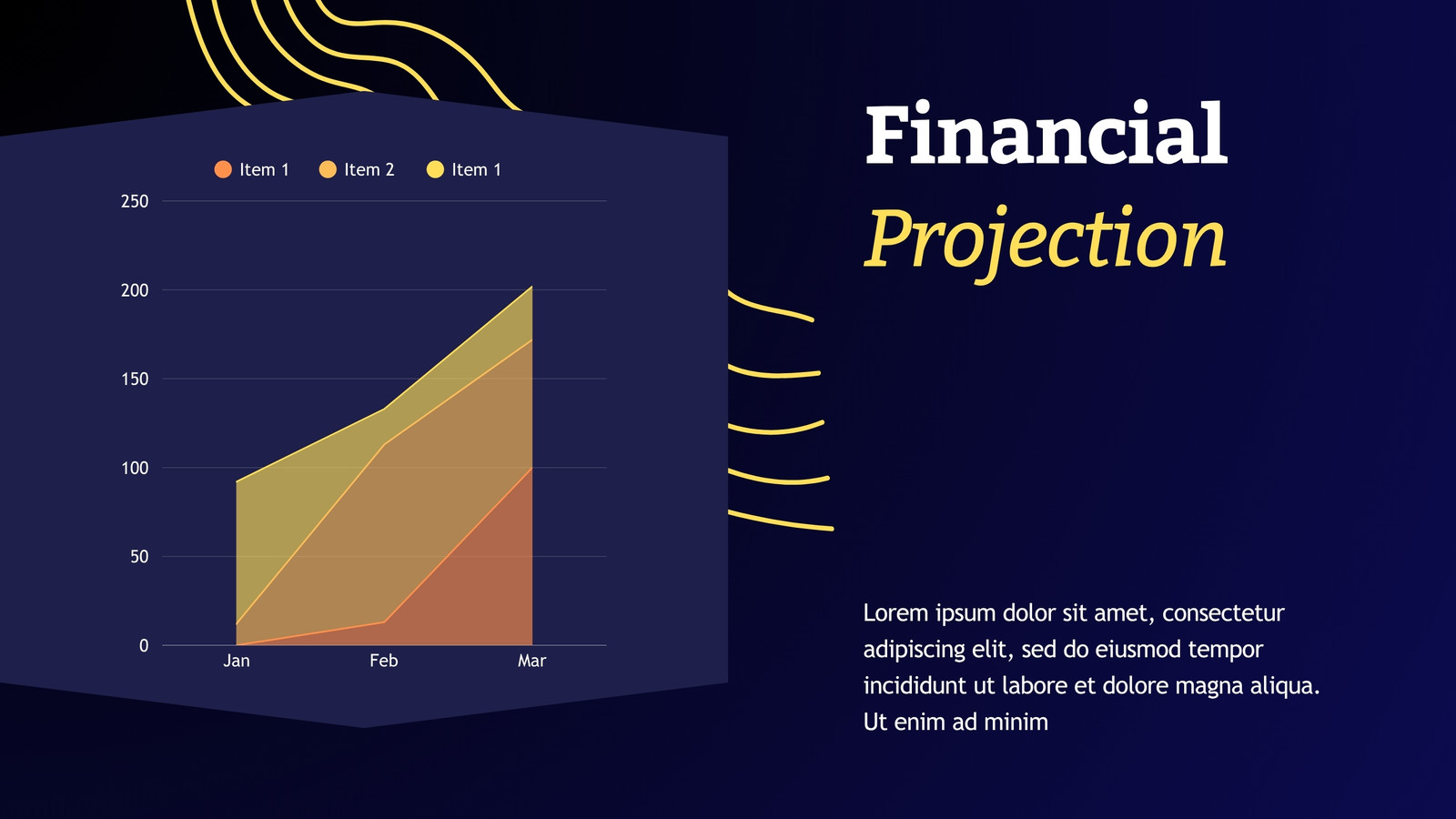 Item 1 Item 2 Item 1

250
200
150
100
50
0

Jan Feb Mar

Financial
Projection

Lorem ipsum dolor sit amet, consectetur adipiscing elit, sed do eiusmod tempor incididunt ut labore et dolore magna aliqua. Ut enim ad minim